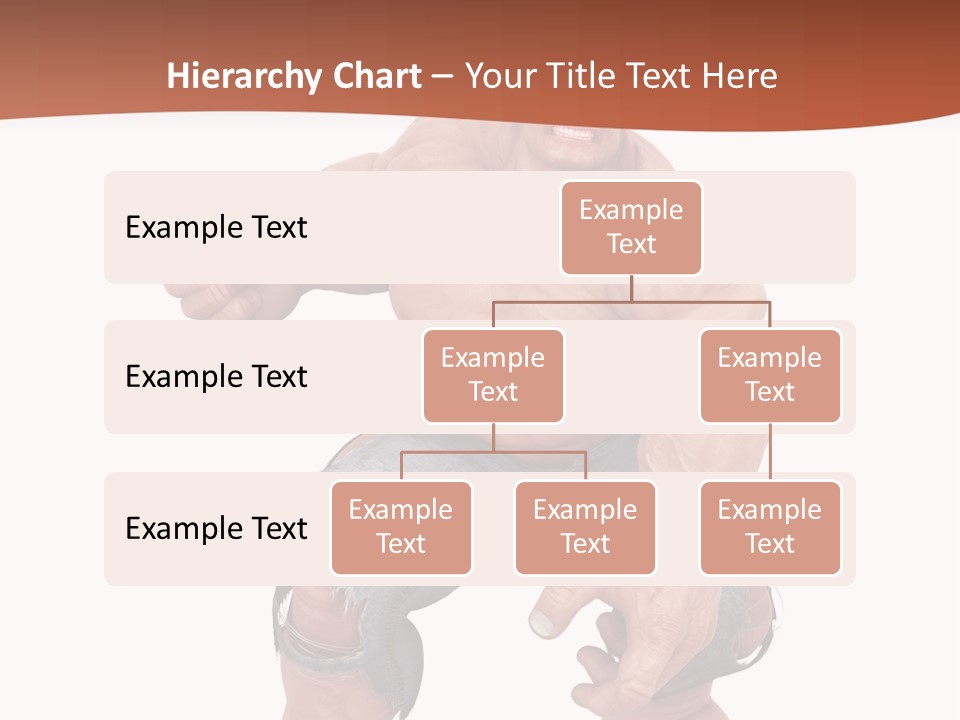 Hierarchy Chart – Your Title Text Here

Example Text

Example Text

Example Text

Example Text

Example Text

Example Text

Example Text

Example Text

Example Text